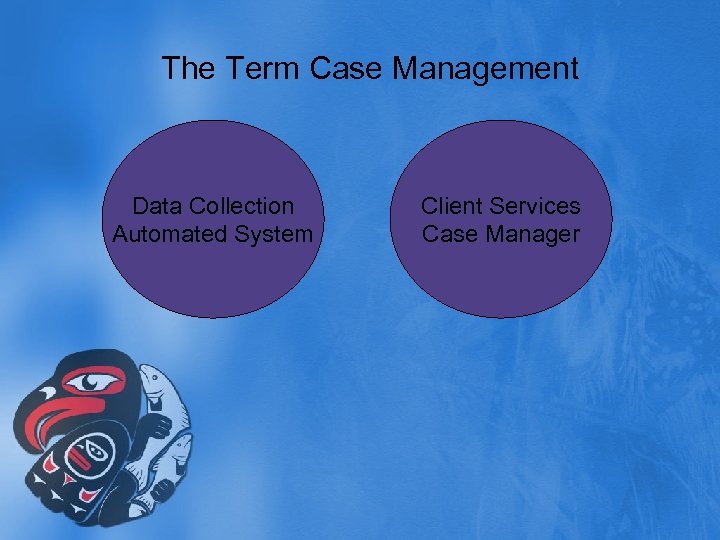 The Term Case Management

Data Collection
Automated System

Client Services
Case Manager